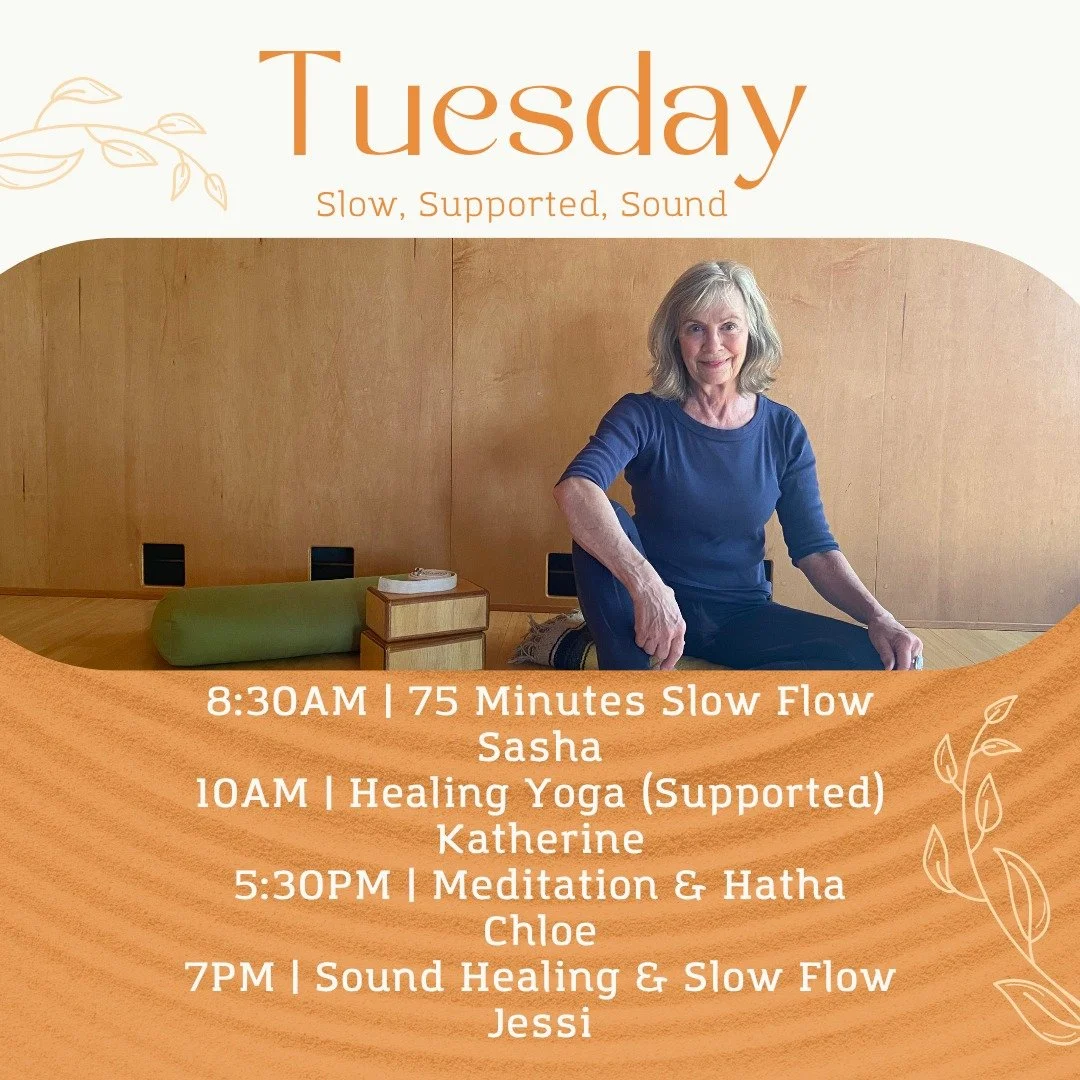 Tuesday
Slow, Supported, Sound

8:30AM | 75 Minutes Slow Flow
Sasha
10AM | Healing Yoga (Supported)
Katherine
5:30PM | Meditation & Hatha
Chloe
7PM | Sound Healing & Slow Flow
Jessi